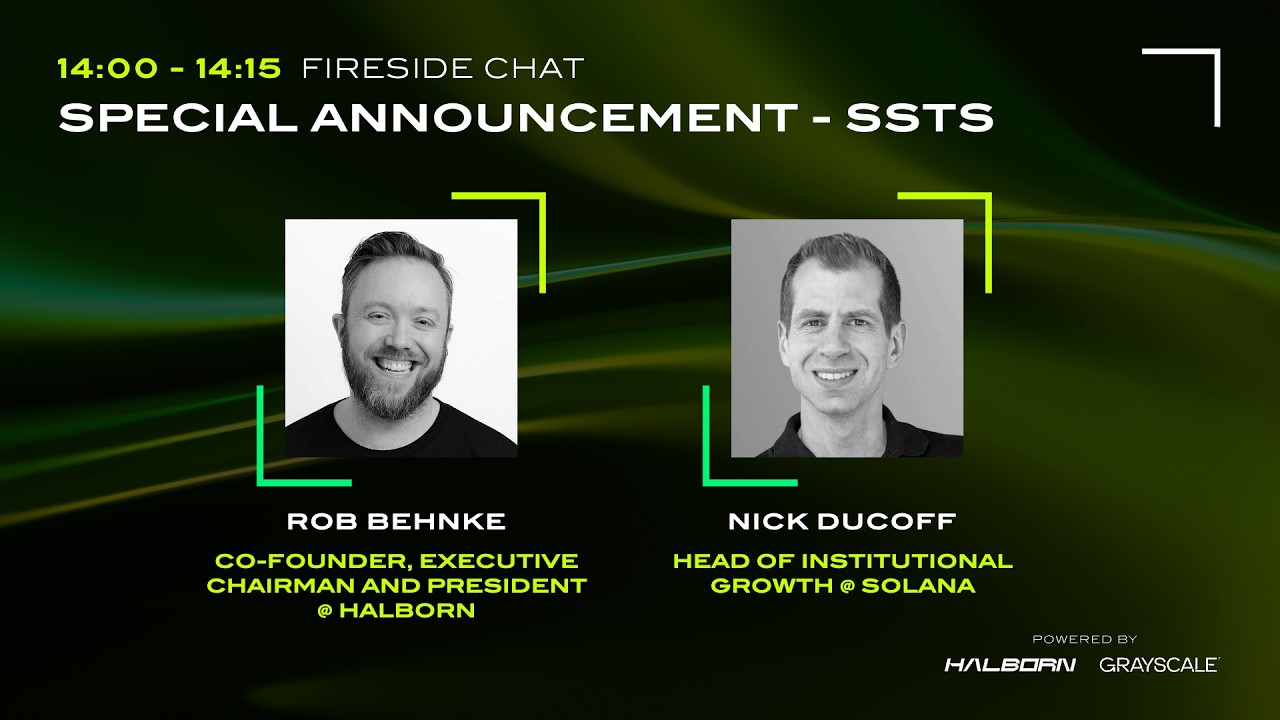 14:00 - 14:15 FIRESIDE CHAT
SPECIAL ANNOUNCEMENT - SSTS

ROB BEHNKE
CO-FOUNDER, EXECUTIVE CHAIRMAN AND PRESIDENT @ HALBORN

NICK DUCOFF
HEAD OF INSTITUTIONAL GROWTH @ SOLANA

POWERED BY
HALBORN GRAYSCALE